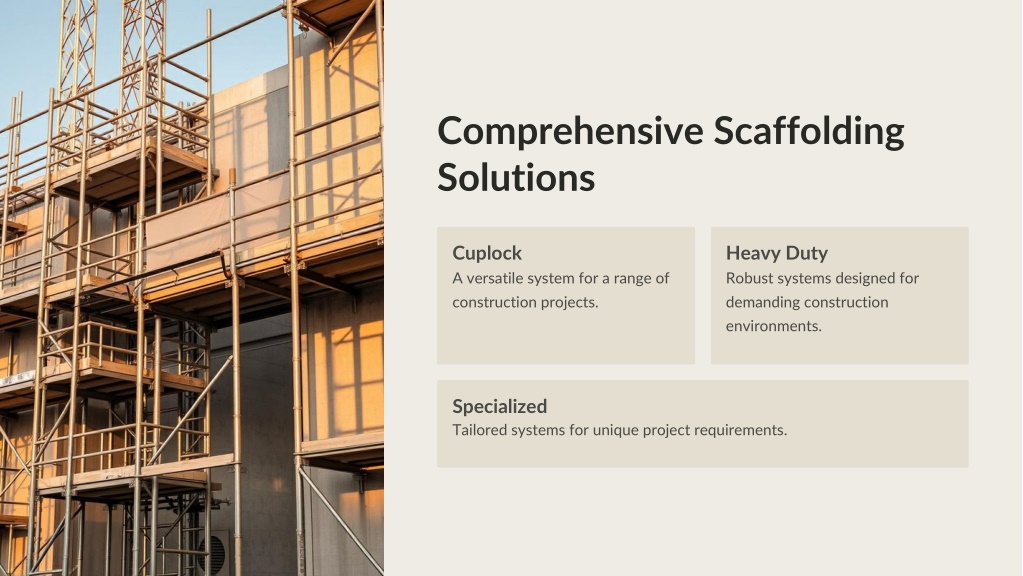 Comprehensive Scaffolding Solutions

Cuplock
A versatile system for a range of construction projects.

Heavy Duty
Robust systems designed for demanding construction environments.

Specialized
Tailored systems for unique project requirements.